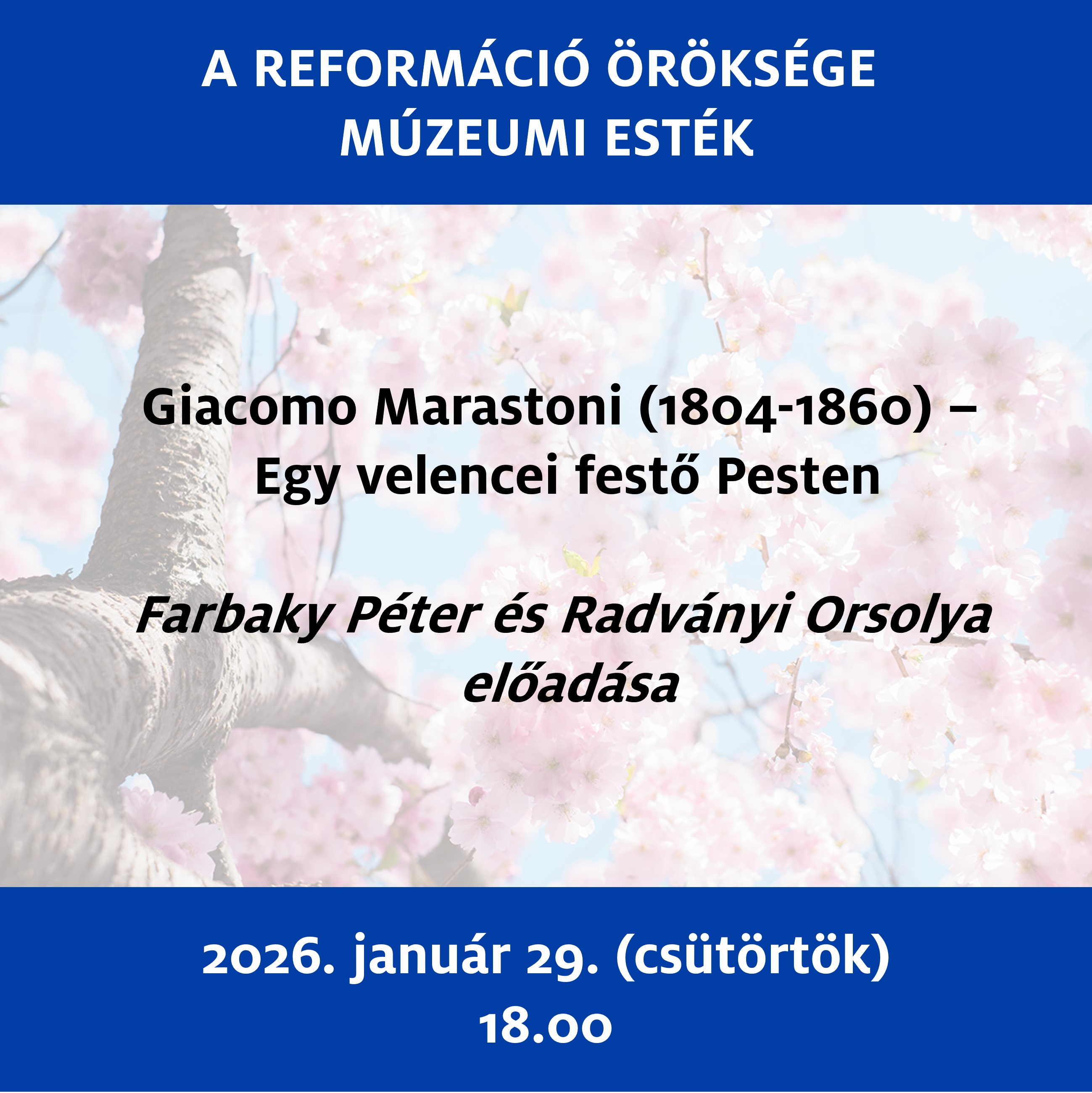 A REFORMÁCIÓ ÖRÖKSÉGE
MÚZEUMI ESTÉK

Giacomo Marastoni (1804-1860) –
Egy velencei festő Pesten

Farbaky Péter és Radványi Orsolya
előadása

2026. január 29. (csütörtök)
18.00